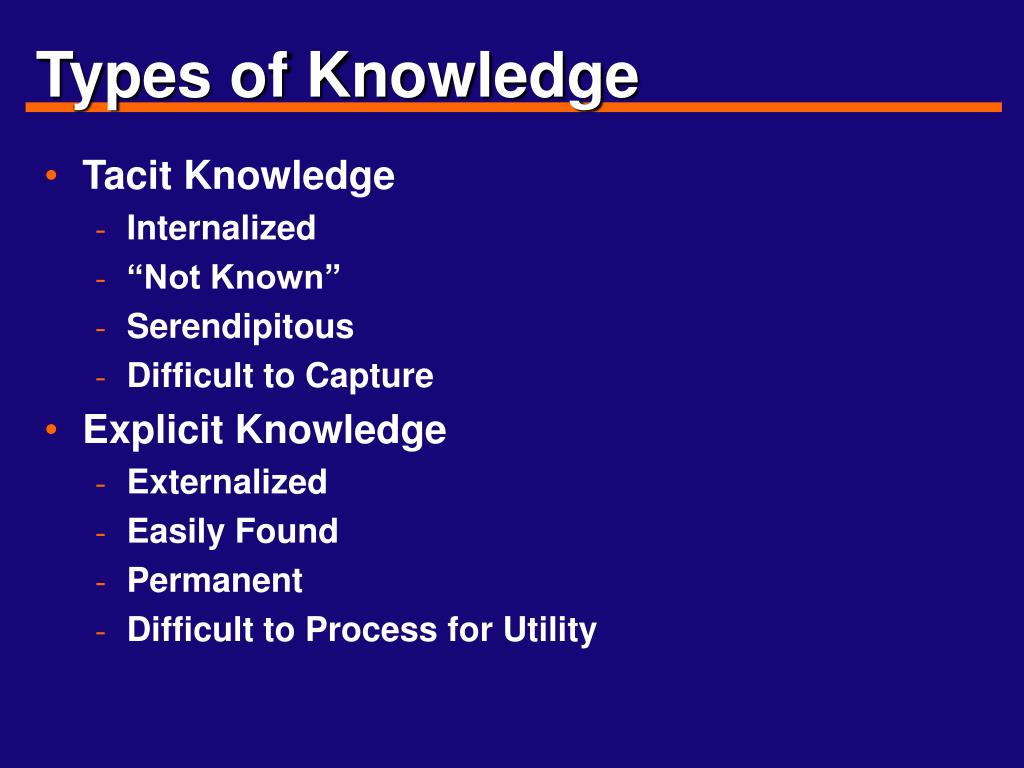 Types of Knowledge

• Tacit Knowledge
- Internalized
- “Not Known”
- Serendipitous
- Difficult to Capture
• Explicit Knowledge
- Externalized
- Easily Found
- Permanent
- Difficult to Process for Utility